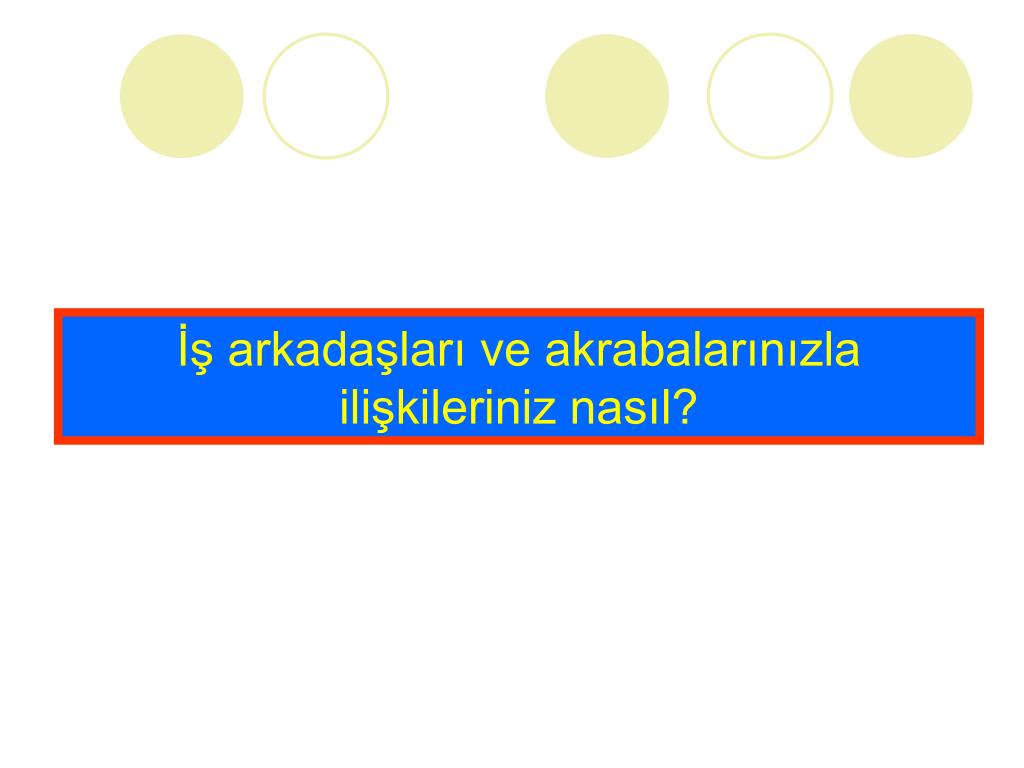 İş arkadaşları ve akrabalarınızla ilişkileriniz nasıl?